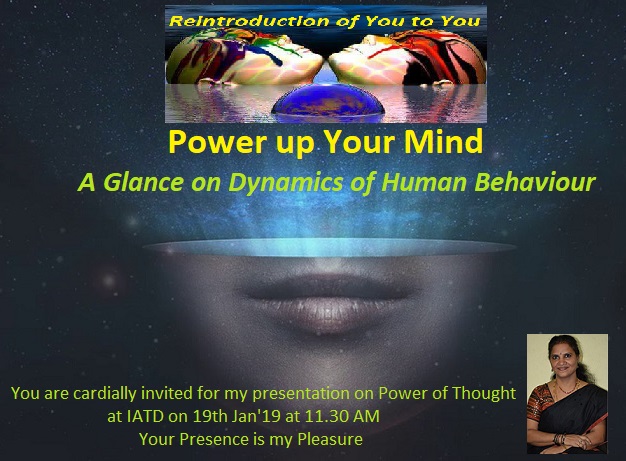 ReIntroduction of You to You

Power up Your Mind

A Glance on Dynamics of Human Behaviour

You are cardially invited for my presentation on Power of Thought at IATD on 19th Jan'19 at 11.30 AM
Your Presence is my Pleasure